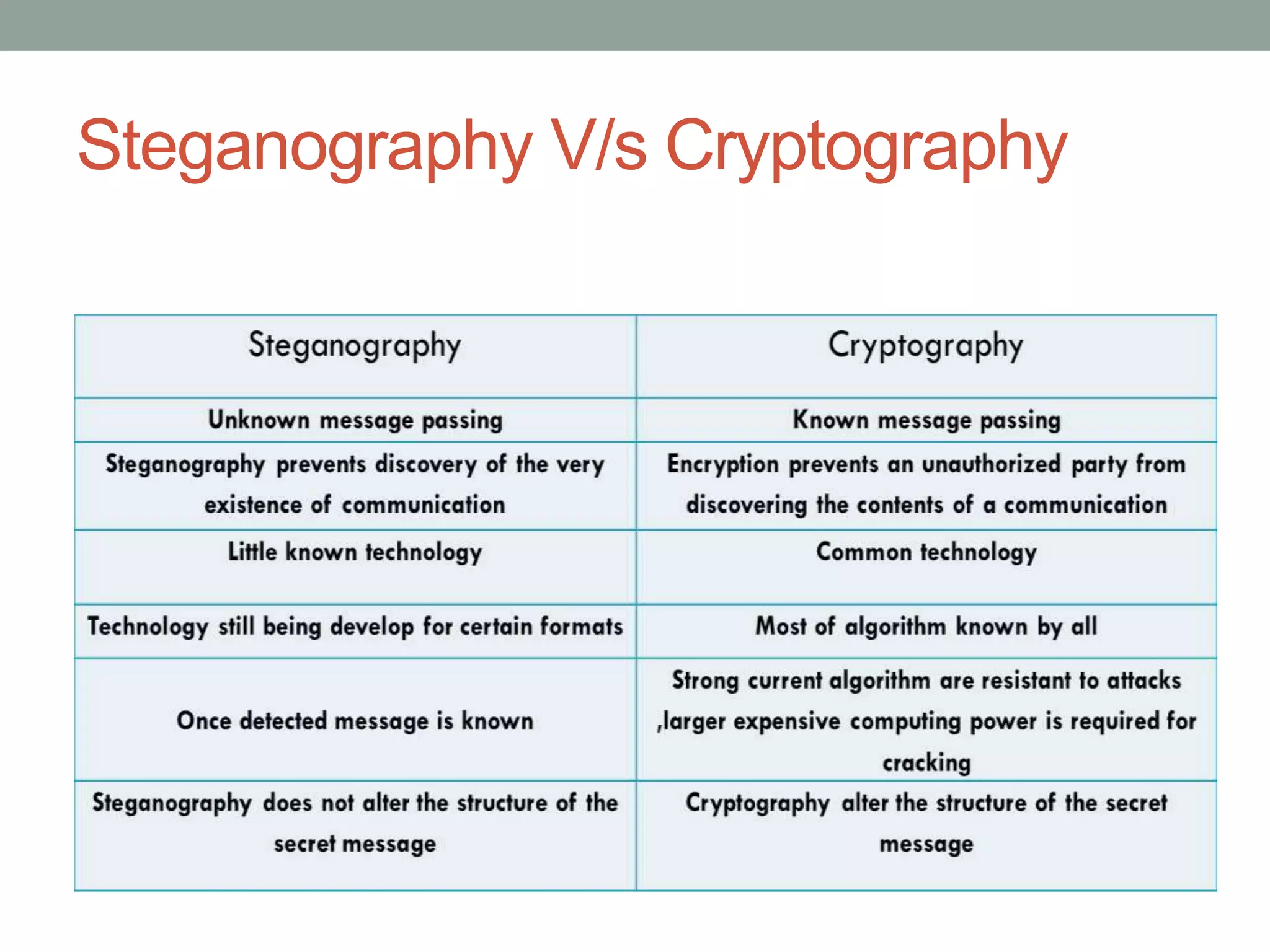 Steganography V/s Cryptography

| Steganography | Cryptography |
|---|---|
| Unknown message passing | Known message passing |
| Steganography prevents discovery of the very existence of communication | Encryption prevents an unauthorized party from discovering the contents of a communication |
| Little known technology | Common technology |
| Technology still being develop for certain formats | Most of algorithm known by all |
| Once detected message is known | Strong current algorithm are resistant to attacks ,larger expensive computing power is required for cracking |
| Steganography does not alter the structure of the secret message | Cryptography alter the structure of the secret message |